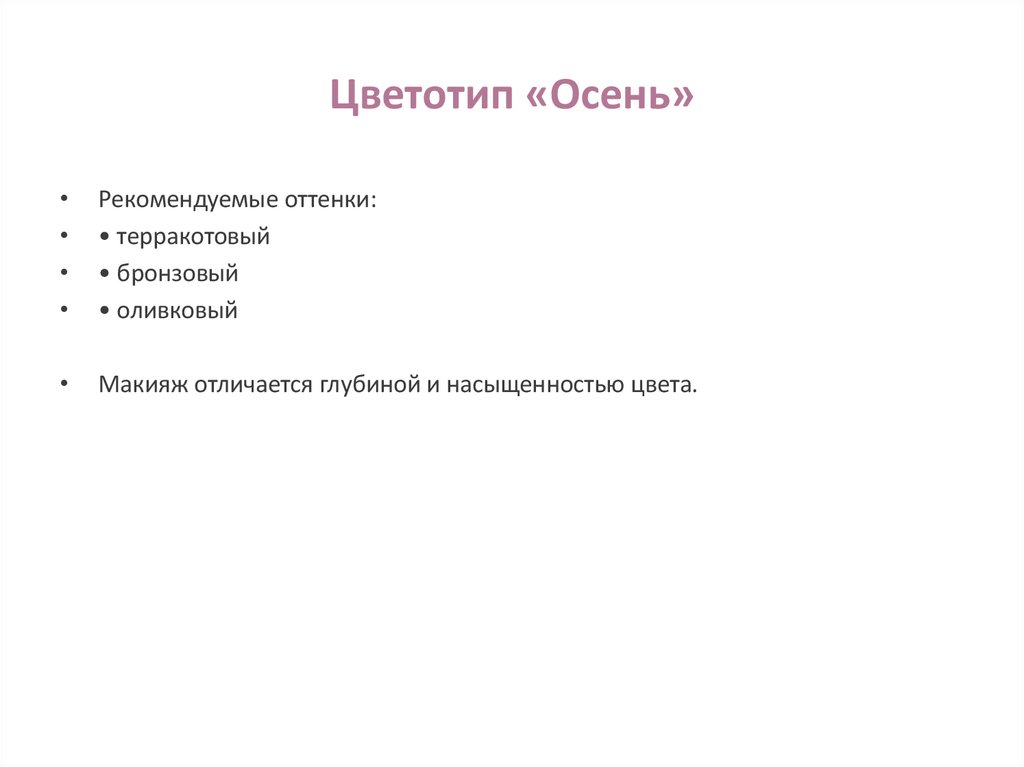 Цветотип «Осень»

• Рекомендуемые оттенки:
• • терракотовый
• • бронзовый
• • оливковый

• Макияж отличается глубиной и насыщенностью цвета.